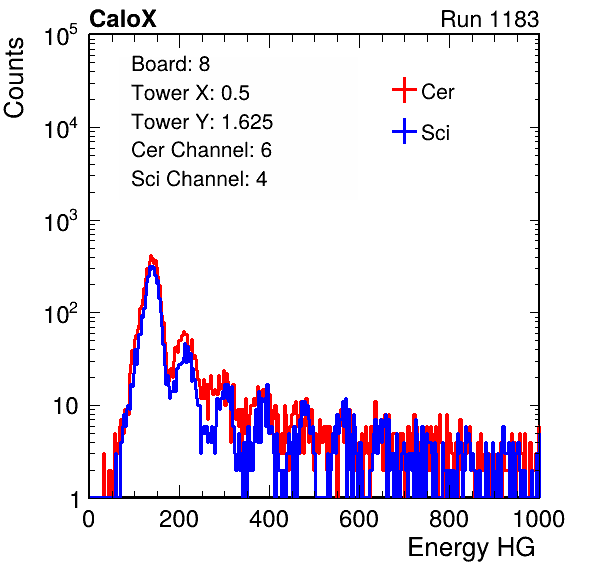 CaloX

Run 1183

Counts

$10^5$

$10^4$

$10^3$

$10^2$

10

1

Board: 8

Tower X: 0.5

Tower Y: 1.625

Cer Channel: 6

Sci Channel: 4

Cer

Sci

0

200

400

600

800

1000

Energy HG